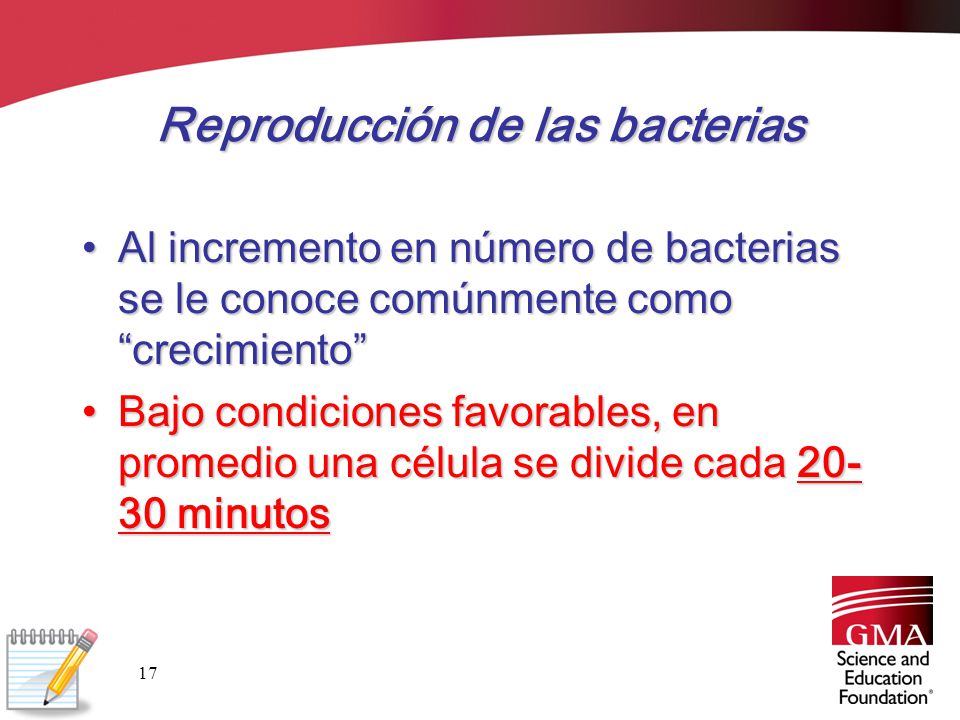 Reproducción de las bacterias

• Al incremento en número de bacterias se le conoce comúnmente como “crecimiento”

• Bajo condiciones favorables, en promedio una célula se divide cada 20-30 minutos

17

GMA
Science and Education Foundation®